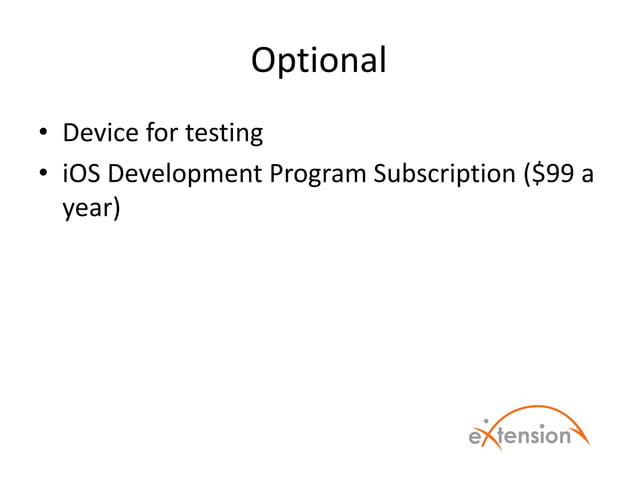 Optional

• Device for testing
• iOS Development Program Subscription (\$99 a year)

eXtension